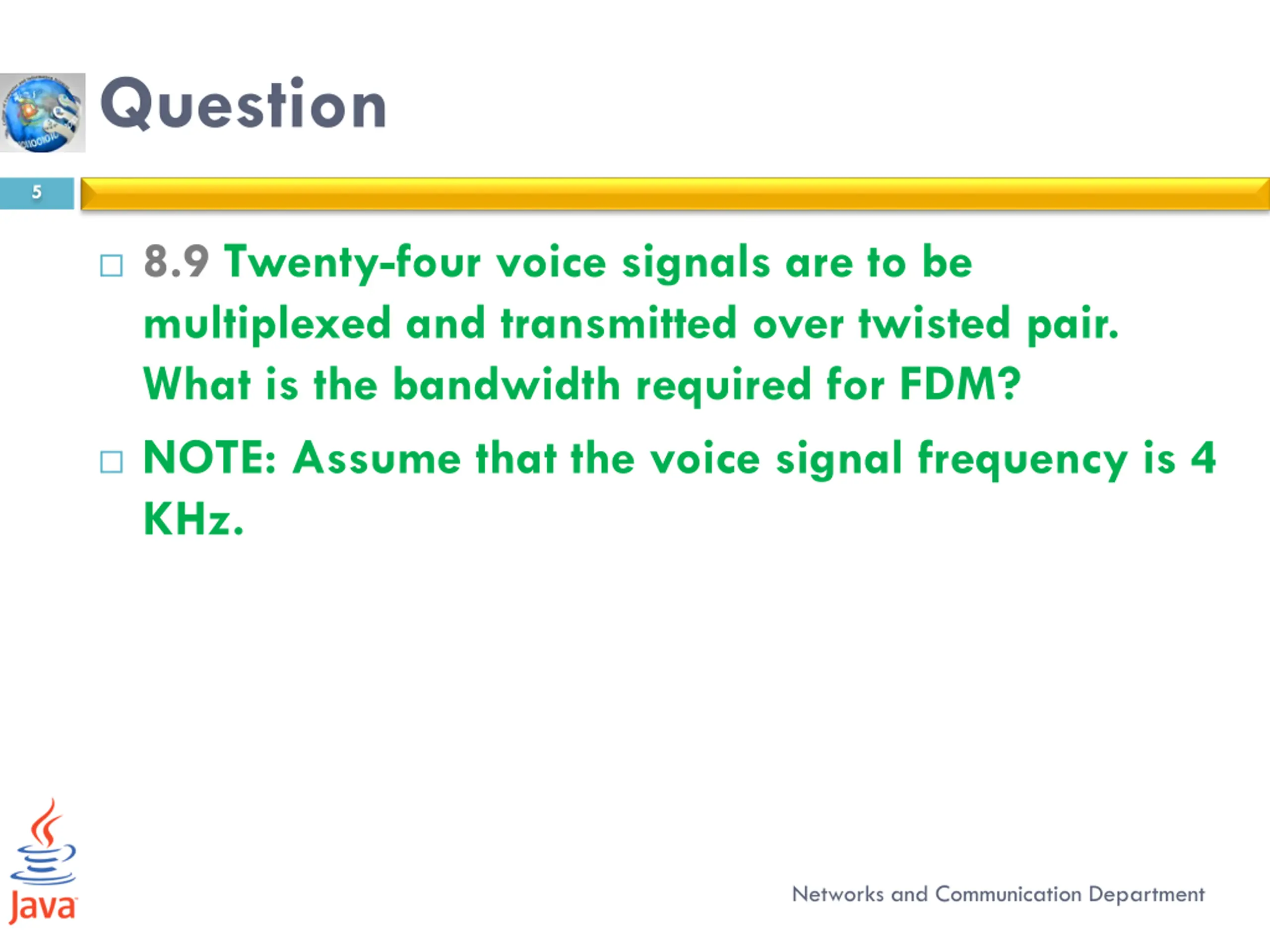 Question

5

8.9 Twenty-four voice signals are to be multiplexed and transmitted over twisted pair. What is the bandwidth required for FDM?

NOTE: Assume that the voice signal frequency is 4 KHz.

Java

Networks and Communication Department